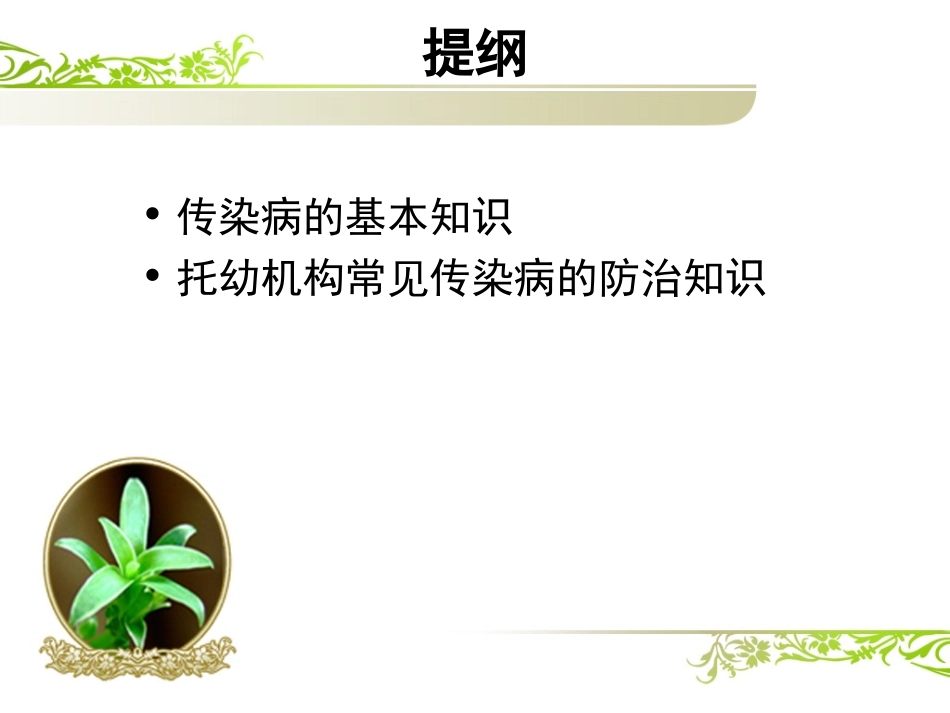 提纲

• 传染病的基本知识
• 托幼机构常见传染病的防治知识